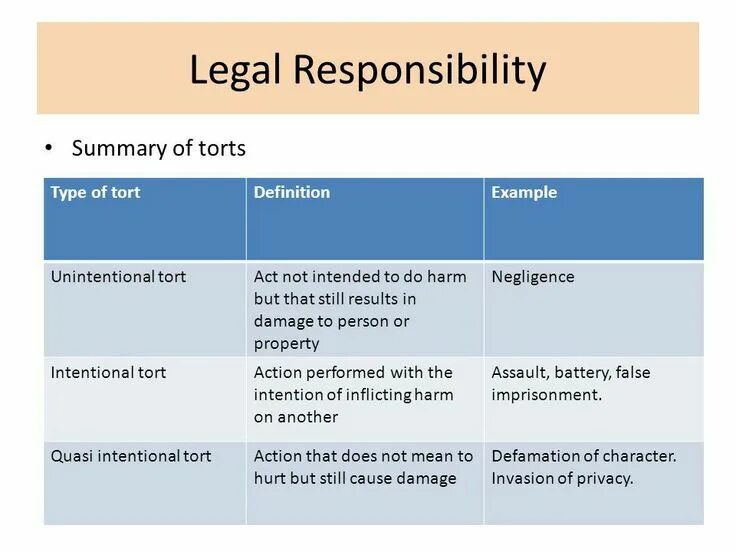 Legal Responsibility

• Summary of torts

| Type of tort | Definition | Example |
|---|---|---|
| Unintentional tort | Act not intended to do harm but that still results in damage to person or property | Negligence |
| Intentional tort | Action performed with the intention of inflicting harm on another | Assault, battery, false imprisonment. |
| Quasi intentional tort | Action that does not mean to hurt but still cause damage | Defamation of character. Invasion of privacy. |